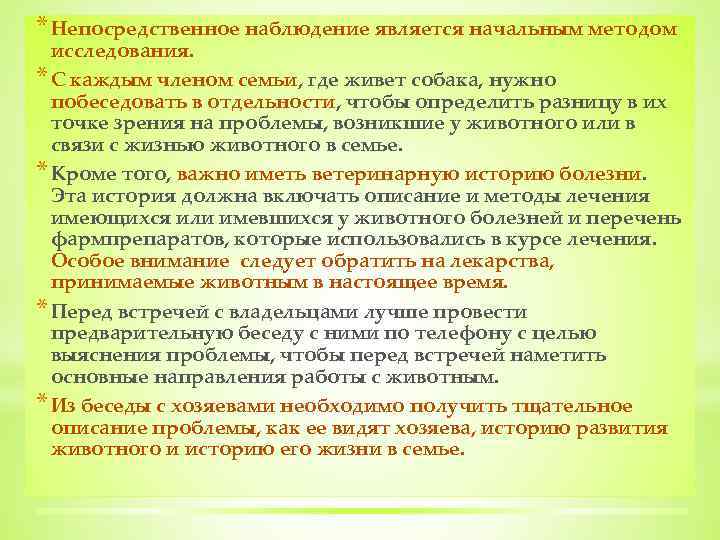 * Непосредственное наблюдение является начальным методом исследования.

* С каждым членом семьи, где живет собака, нужно побеседовать в отдельности, чтобы определить разницу в их точке зрения на проблемы, возникшие у животного или в связи с жизнью животного в семье.

* Кроме того, важно иметь ветеринарную историю болезни. Эта история должна включать описание и методы лечения имеющихся или имевшихся у животного болезней и перечень фармпрепаратов, которые использовались в курсе лечения. Особое внимание следует обратить на лекарства, принимаемые животным в настоящее время.

* Перед встречей с владельцами лучше провести предварительную беседу с ними по телефону с целью выяснения проблемы, чтобы перед встречей наметить основные направления работы с животным.

* Из беседы с хозяевами необходимо получить тщательное описание проблемы, как ее видят хозяева, историю развития животного и историю его жизни в семье.